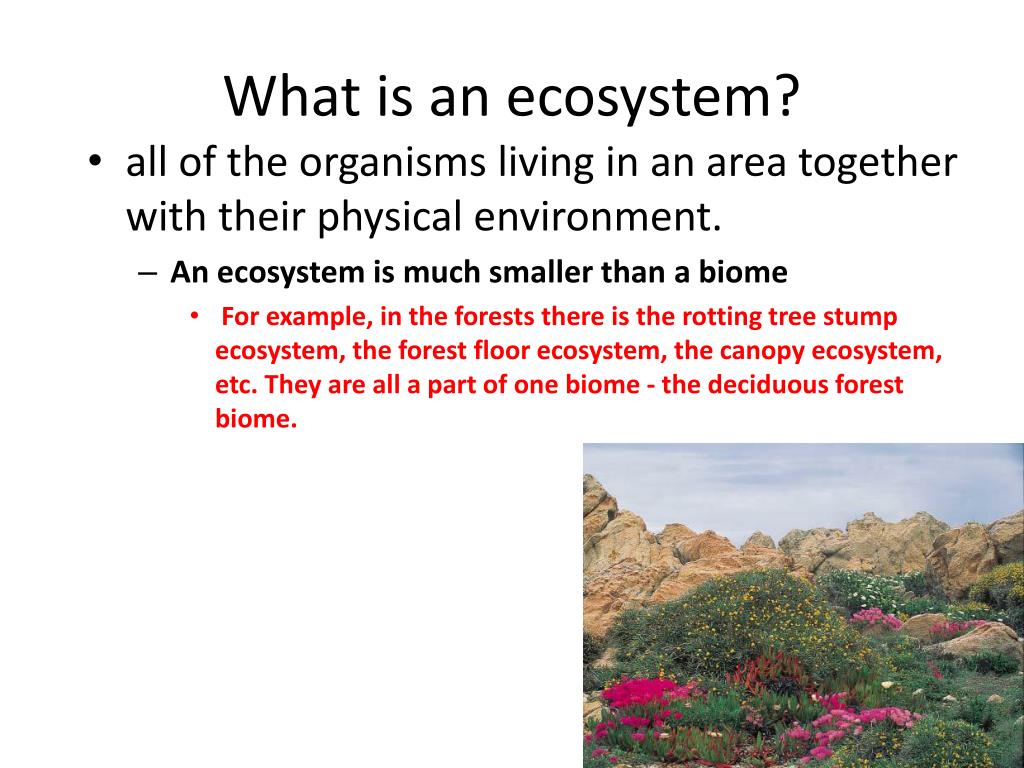 What is an ecosystem?

• all of the organisms living in an area together with their physical environment.

– An ecosystem is much smaller than a biome

• For example, in the forests there is the rotting tree stump ecosystem, the forest floor ecosystem, the canopy ecosystem, etc. They are all a part of one biome - the deciduous forest biome.